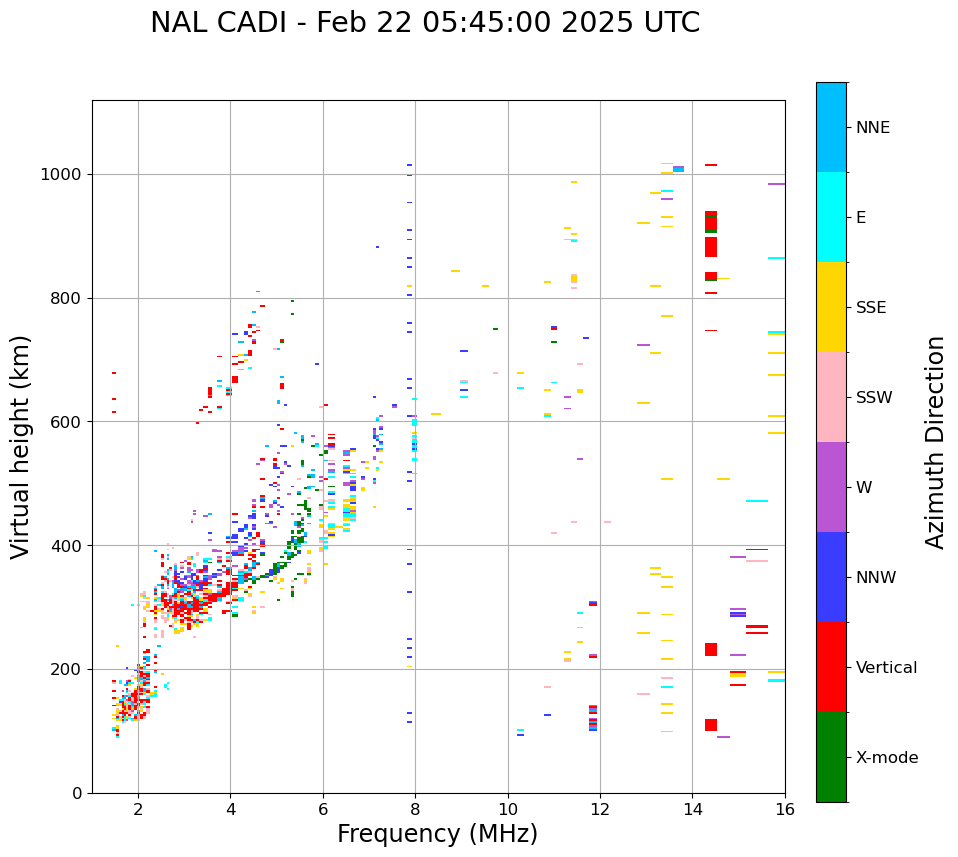 NAL CADI - Feb 22 05:45:00 2025 UTC

Virtual height (km)

1000
800
600
400
200
0

2
4
6
8
10
12
14
16

Frequency (MHz)

NNE
E
SSE
SSW
W
NNW
Vertical
X-mode

Azimuth Direction